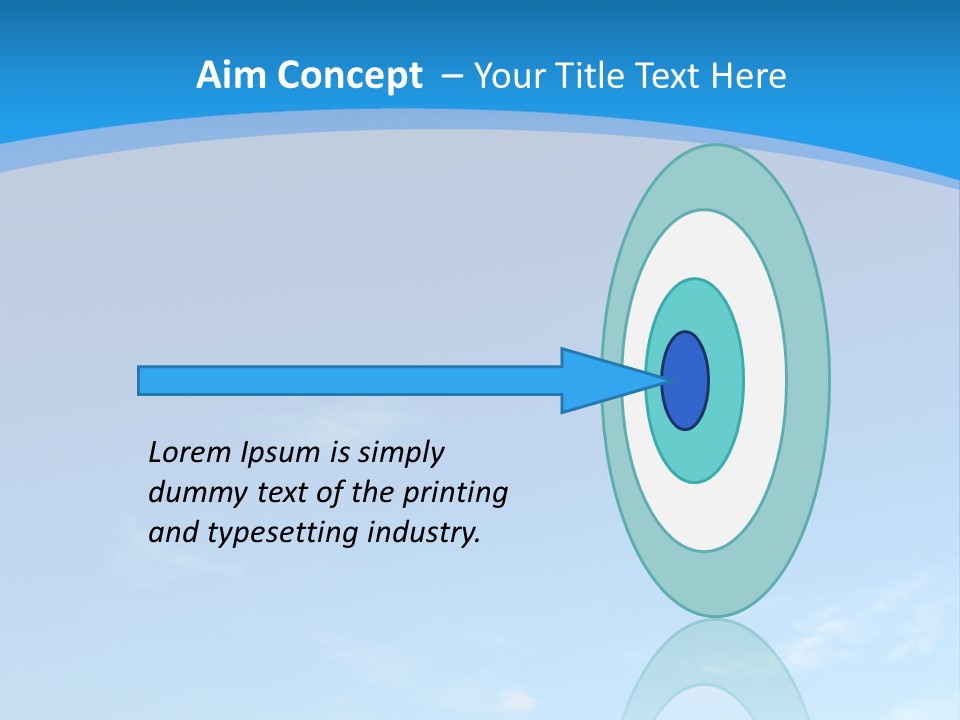 Aim Concept – Your Title Text Here

Lorem Ipsum is simply dummy text of the printing and typesetting industry.